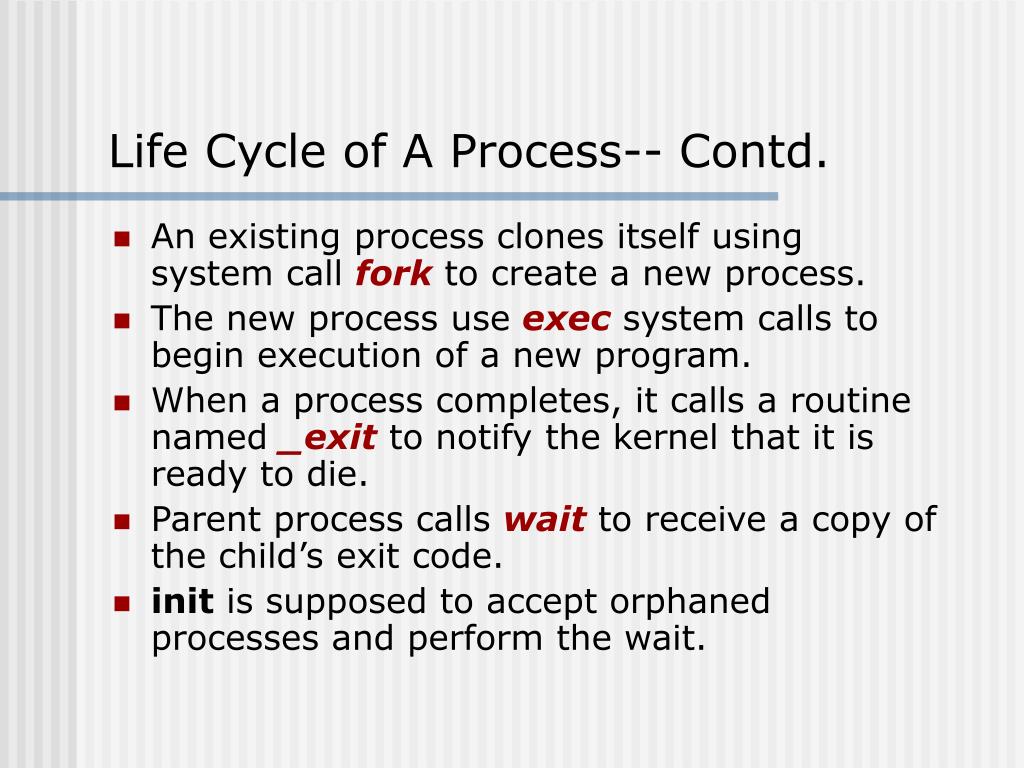 Life Cycle of A Process-- Contd.

- An existing process clones itself using system call fork to create a new process.
- The new process use exec system calls to begin execution of a new program.
- When a process completes, it calls a routine named _exit to notify the kernel that it is ready to die.
- Parent process calls wait to receive a copy of the child's exit code.
- init is supposed to accept orphaned processes and perform the wait.